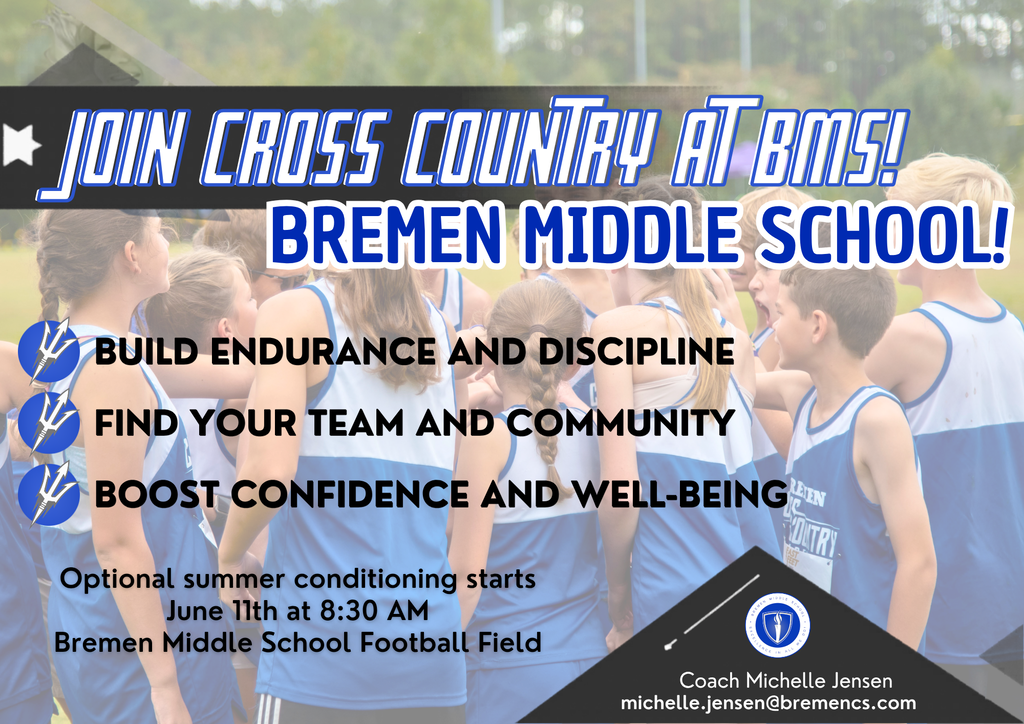 JOIN CROSS COUNTRY AT BMS!
BREMEN MIDDLE SCHOOL!

BUILD ENDURANCE AND DISCIPLINE
FIND YOUR TEAM AND COMMUNITY
BOOST CONFIDENCE AND WELL-BEING

Optional summer conditioning starts
June 11th at 8:30 AM
Bremen Middle School Football Field

Coach Michelle Jensen
michelle.jensen@bremencs.com